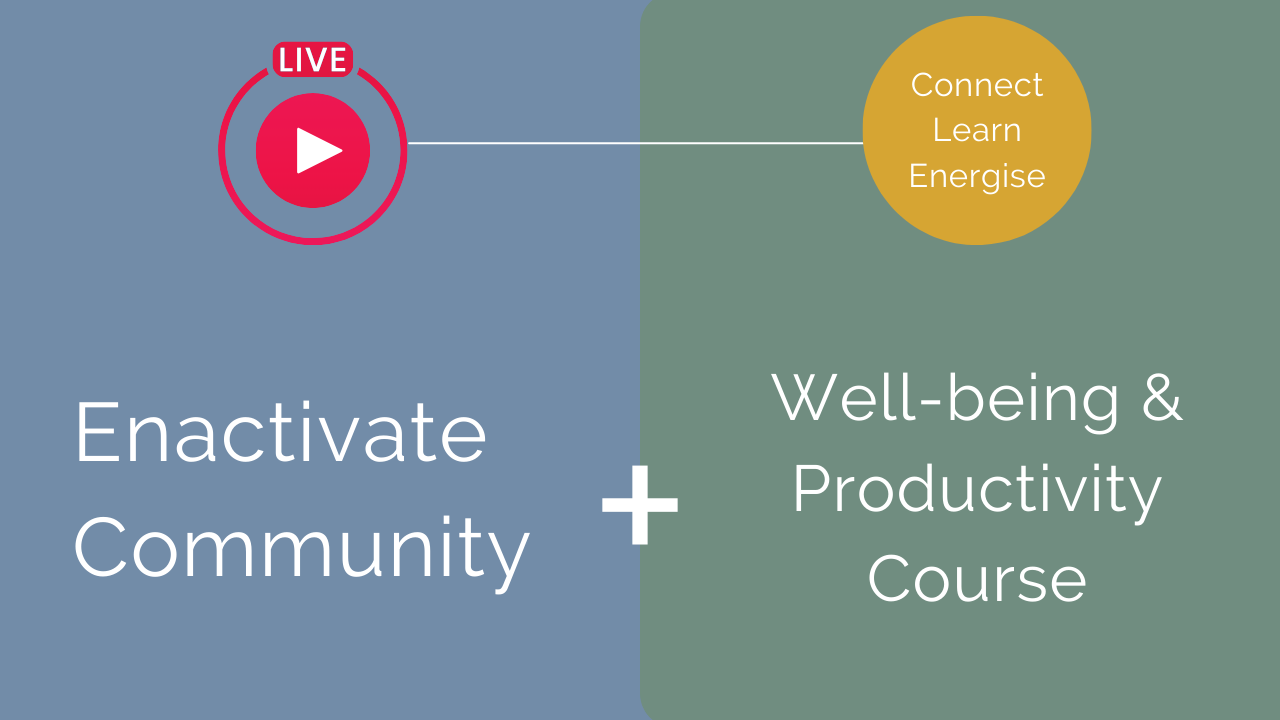 LIVE

Connect
Learn
Energise

Enactivate Community

+

Well-being & Productivity Course